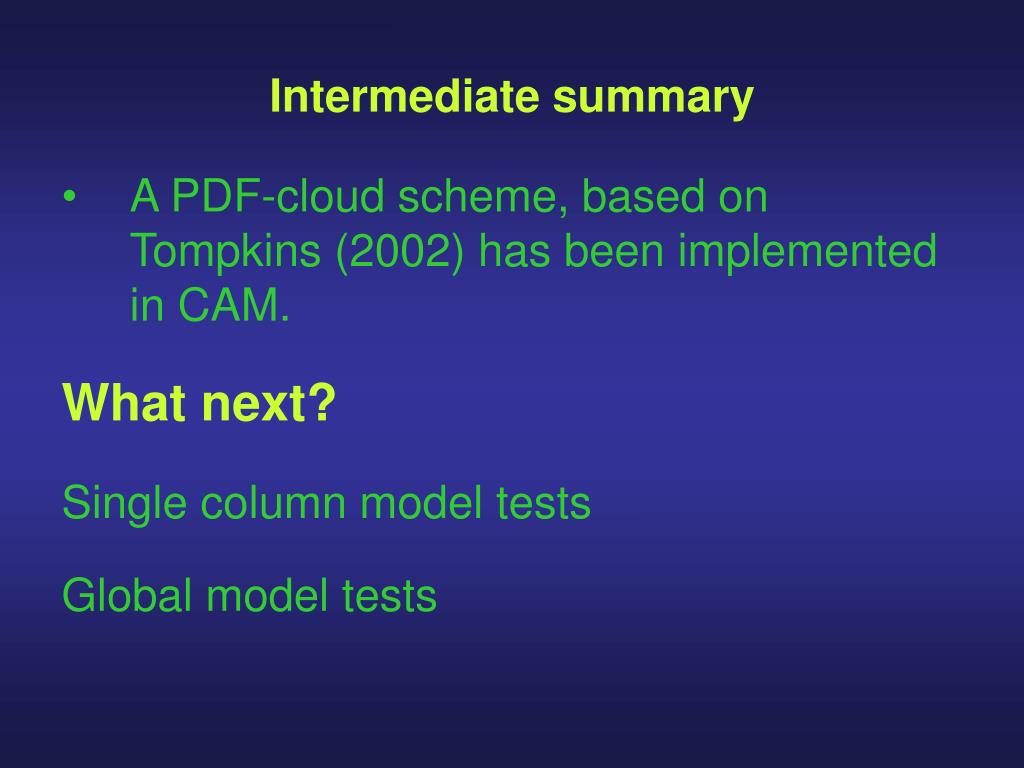 Intermediate summary

• A PDF-cloud scheme, based on Tompkins (2002) has been implemented in CAM.

What next?

Single column model tests

Global model tests